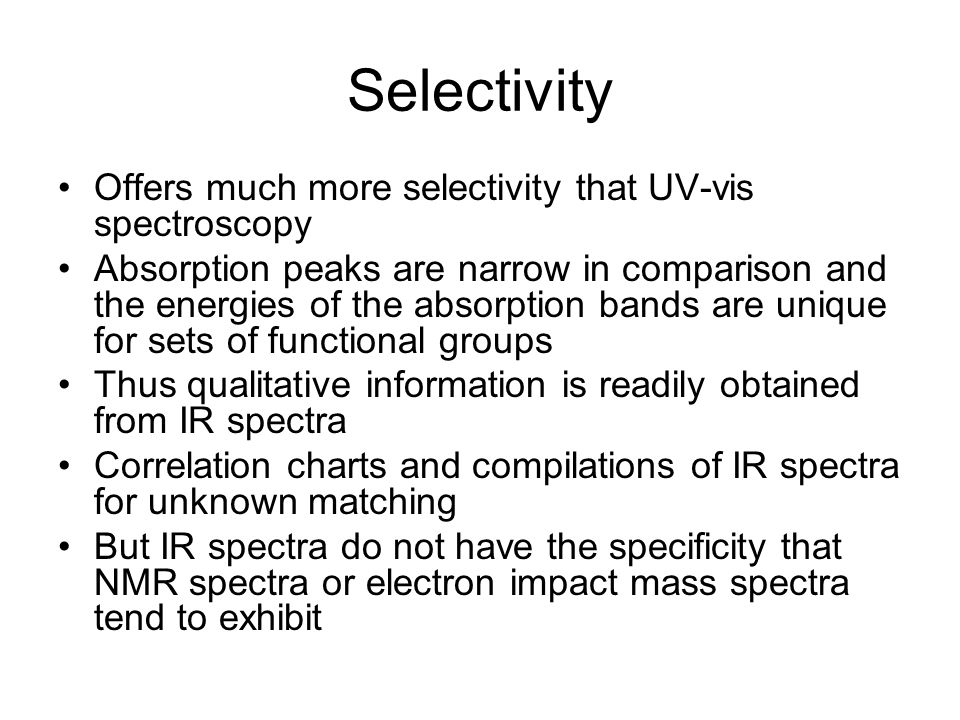 Selectivity

• Offers much more selectivity that UV-vis spectroscopy
• Absorption peaks are narrow in comparison and the energies of the absorption bands are unique for sets of functional groups
• Thus qualitative information is readily obtained from IR spectra
• Correlation charts and compilations of IR spectra for unknown matching
• But IR spectra do not have the specificity that NMR spectra or electron impact mass spectra tend to exhibit